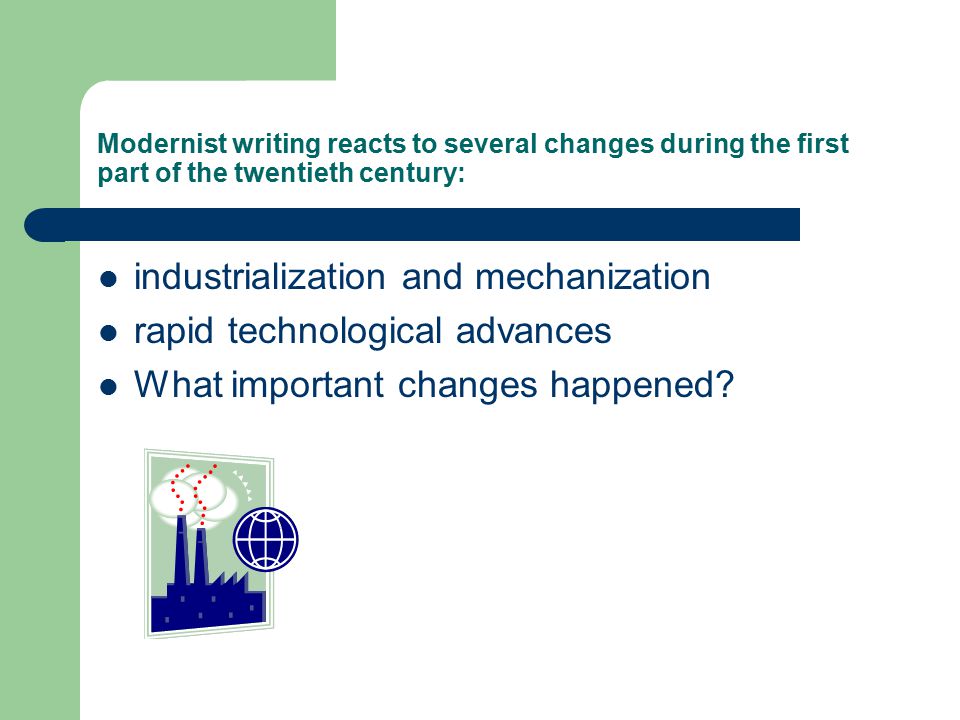 Modernist writing reacts to several changes during the first part of the twentieth century:

- industrialization and mechanization
- rapid technological advances
- What important changes happened?